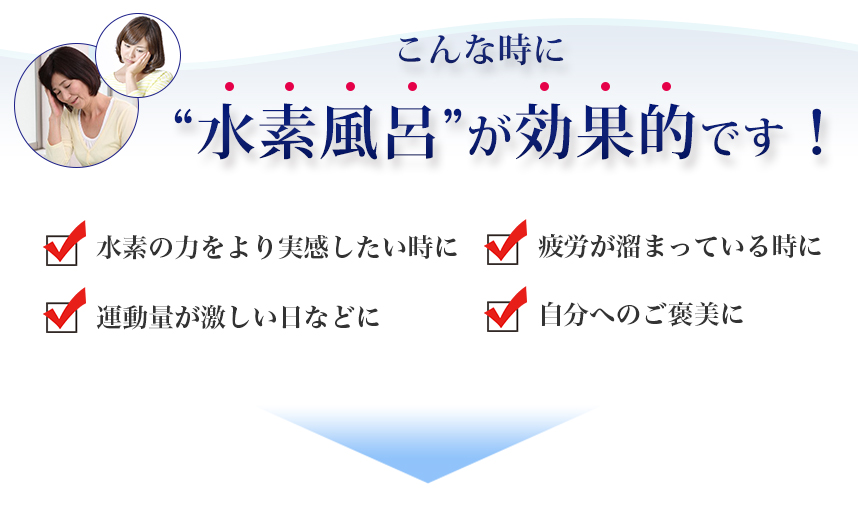 こんな時に

“水素風呂”が効果的です！

水素の力をより実感したい時に

運動量が激しい日などに

疲労が溜まっている時に

自分へのご褒美に